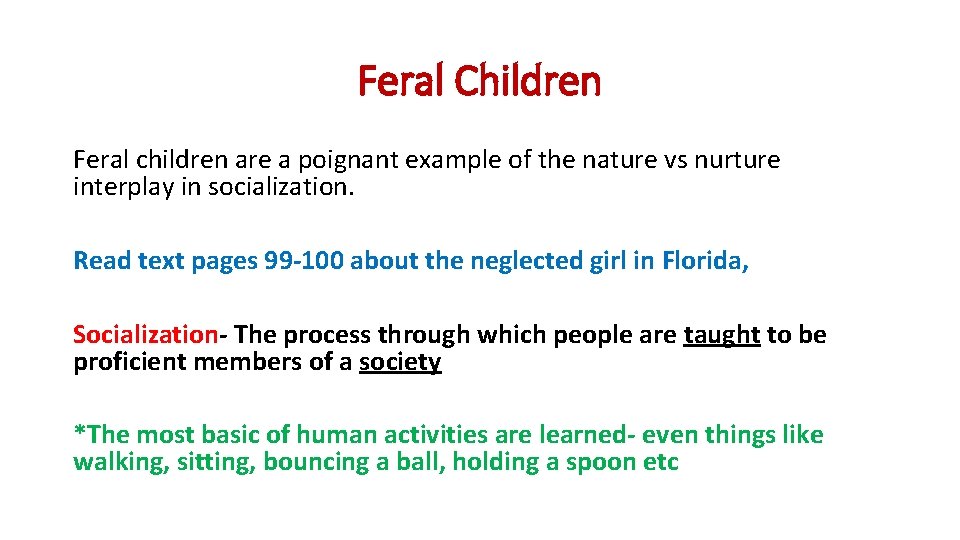 Feral Children

Feral children are a poignant example of the nature vs nurture interplay in socialization.

Read text pages 99-100 about the neglected girl in Florida,

Socialization- The process through which people are taught to be proficient members of a society

*The most basic of human activities are learned- even things like walking, sitting, bouncing a ball, holding a spoon etc